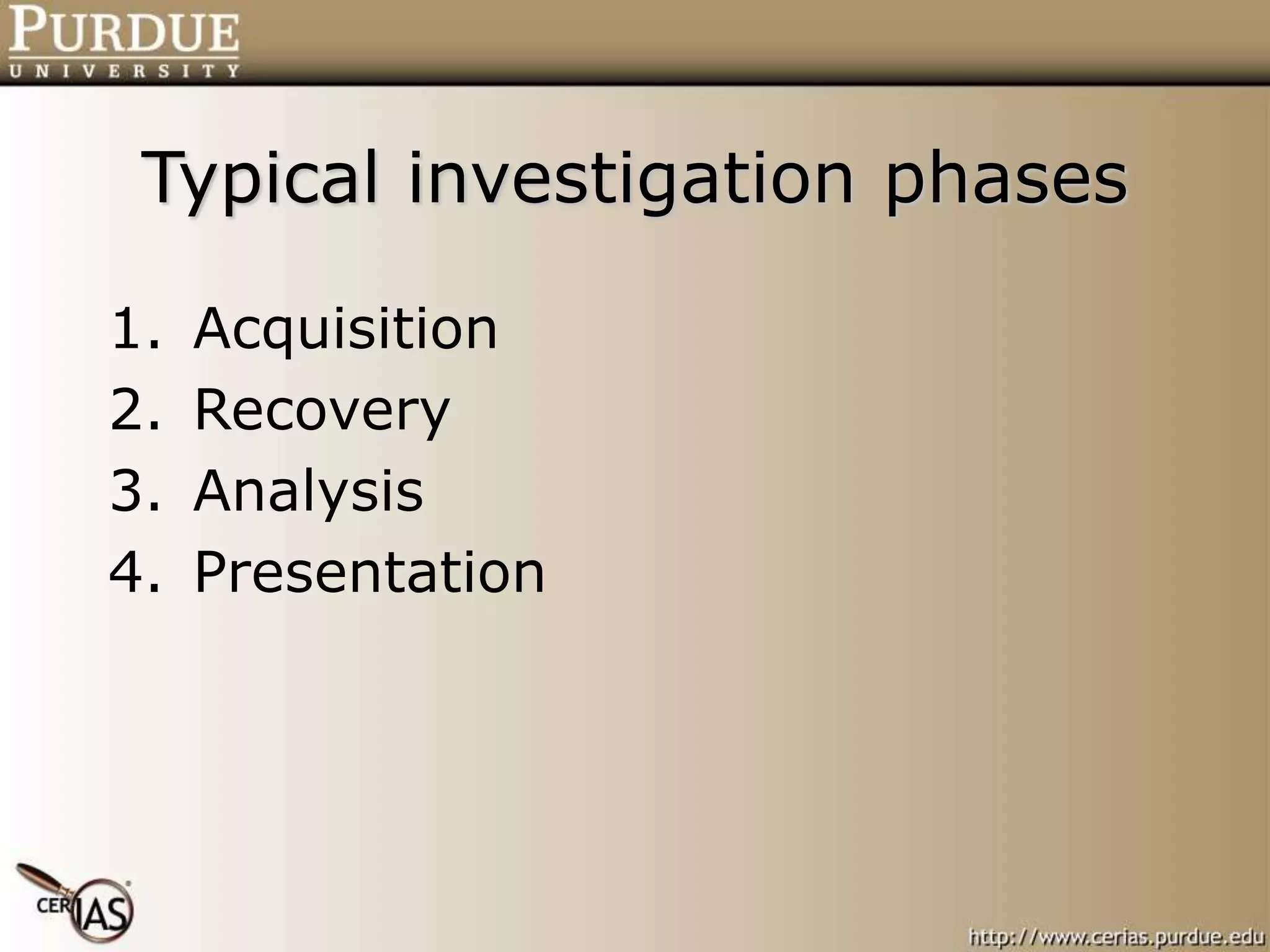 PURDUE
UNIVERSITY

Typical investigation phases

1. Acquisition
2. Recovery
3. Analysis
4. Presentation

CERIAS

http://www.cerias.purdue.edu